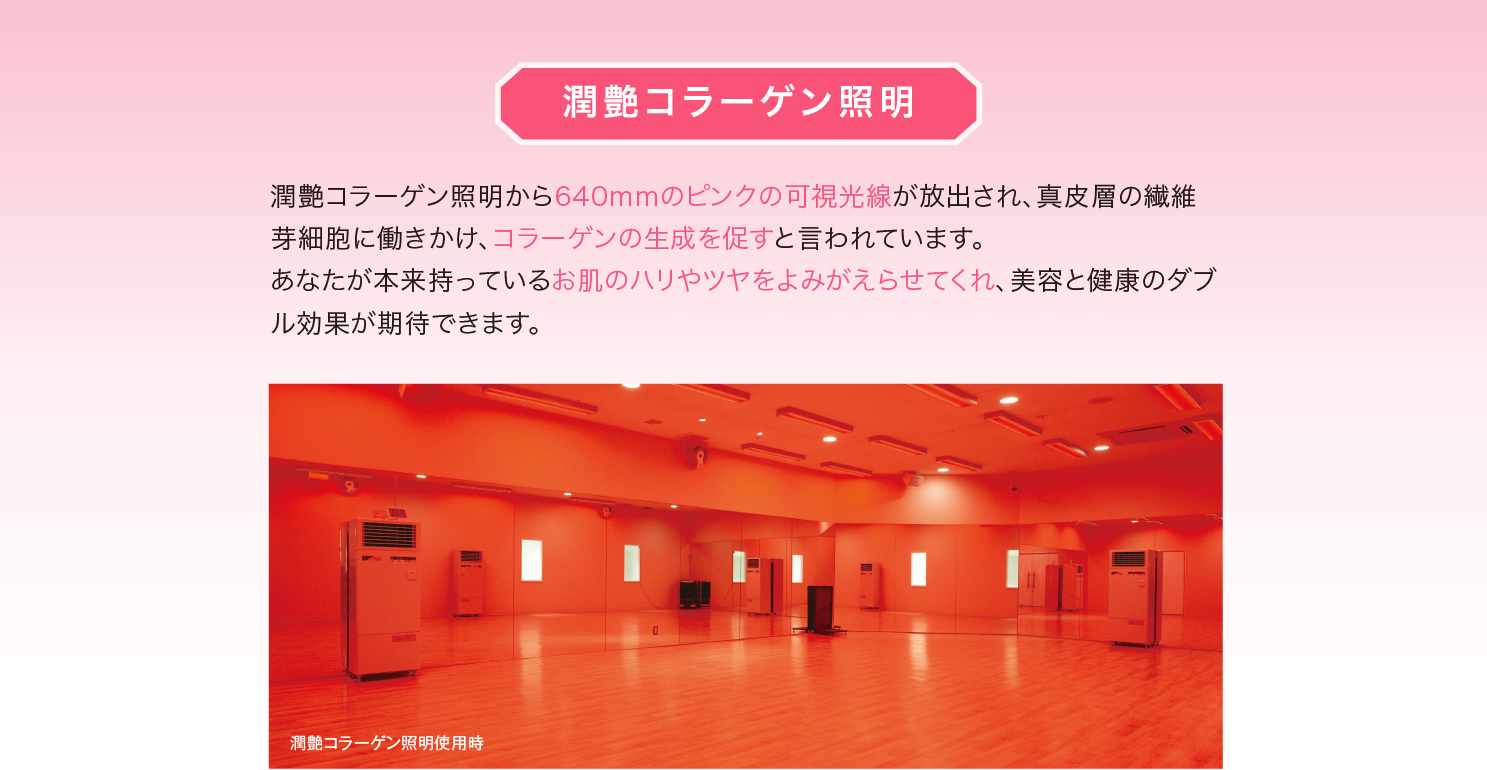 潤艶コラーゲン照明

潤艶コラーゲン照明から640mmのピンクの可視光線が放出され、真皮層の繊維芽細胞に働きかけ、コラーゲンの生成を促すと言われています。
あなたが本来持っているお肌のハリやツヤをよみがえらせてくれ、美容と健康のダブル効果が期待できます。

潤艶コラーゲン照明使用時